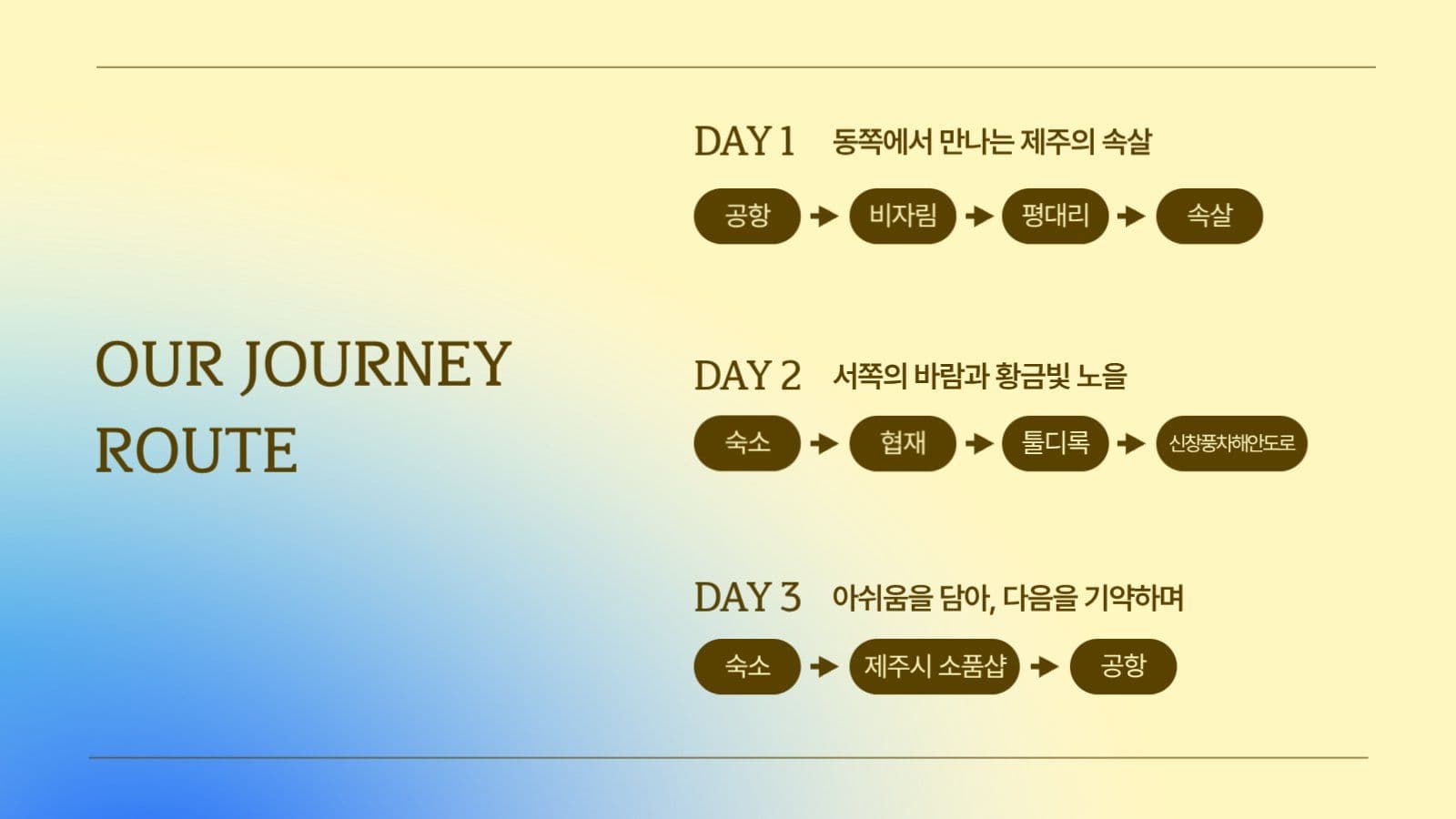 OUR JOURNEY ROUTE

DAY 1 동쪽에서 만나는 제주의 속살

공항 → 비자림 → 평대리 → 속살

DAY 2 서쪽의 바람과 황금빛 노을

숙소 → 협재 → 툴디록 → 신창풍차해안도로

DAY 3 아쉬움을 담아, 다음을 기약하며

숙소 → 제주시 소품샵 → 공항